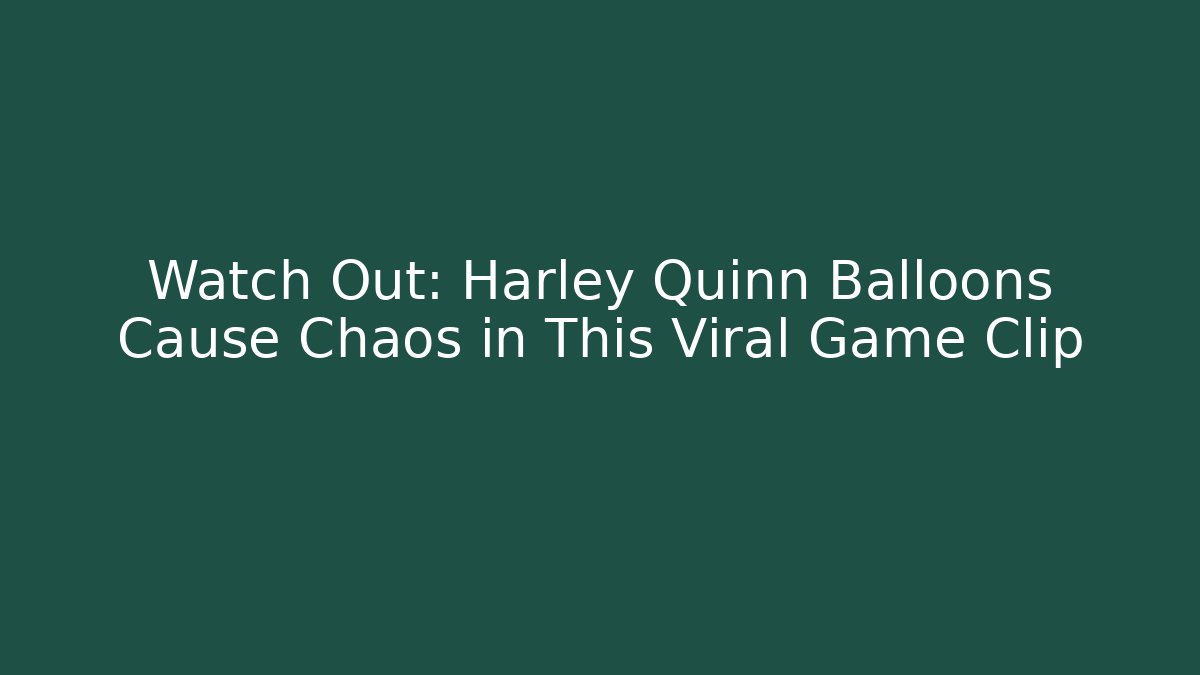 Watch Out: Harley Quinn Balloons Cause Chaos in This Viral Game Clip